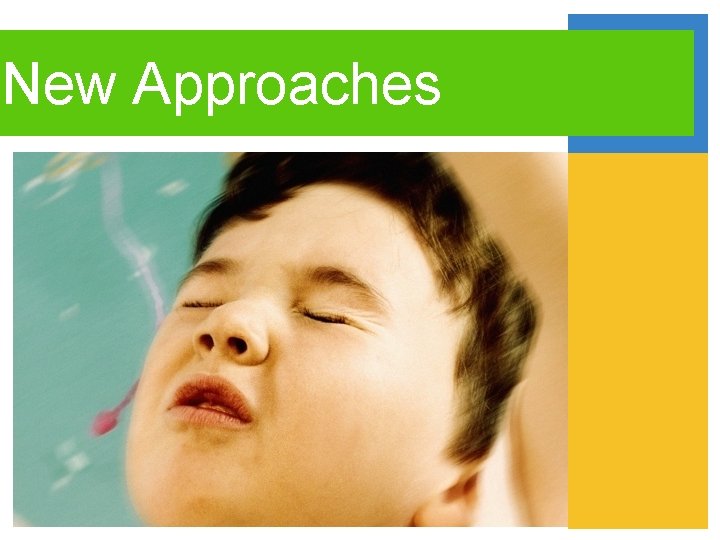 New Approaches